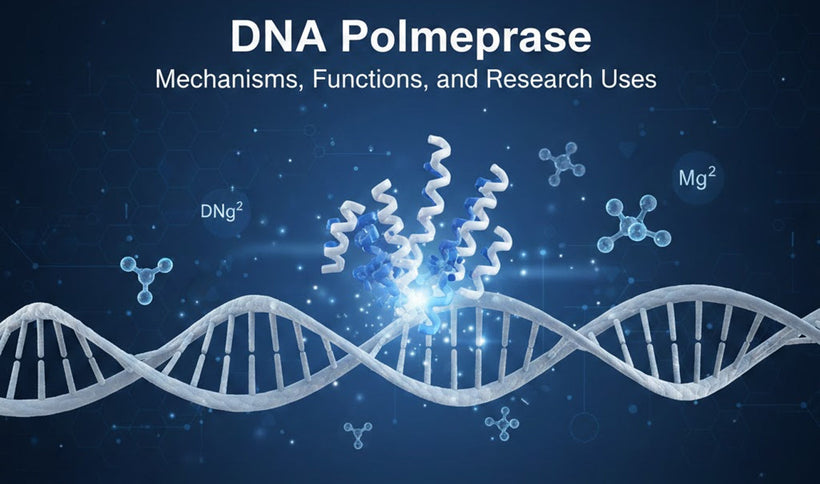 DNA Polmeprase

Mechanisms, Functions, and Research Uses

DNg$^2$

Mg$^2$